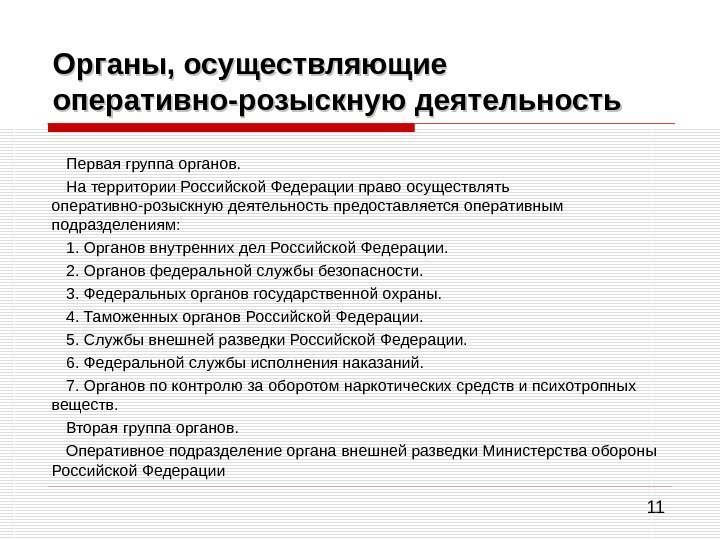 Органы, осуществляющие оперативно-розыскную деятельность

Первая группа органов.

На территории Российской Федерации право осуществлять оперативно-розыскную деятельность предоставляется оперативным подразделениям:

1. Органов внутренних дел Российской Федерации.

2. Органов федеральной службы безопасности.

3. Федеральных органов государственной охраны.

4. Таможенных органов Российской Федерации.

5. Службы внешней разведки Российской Федерации.

6. Федеральной службы исполнения наказаний.

7. Органов по контролю за оборотом наркотических средств и психотропных веществ.

Вторая группа органов.

Оперативное подразделение органа внешней разведки Министерства обороны Российской Федерации

11